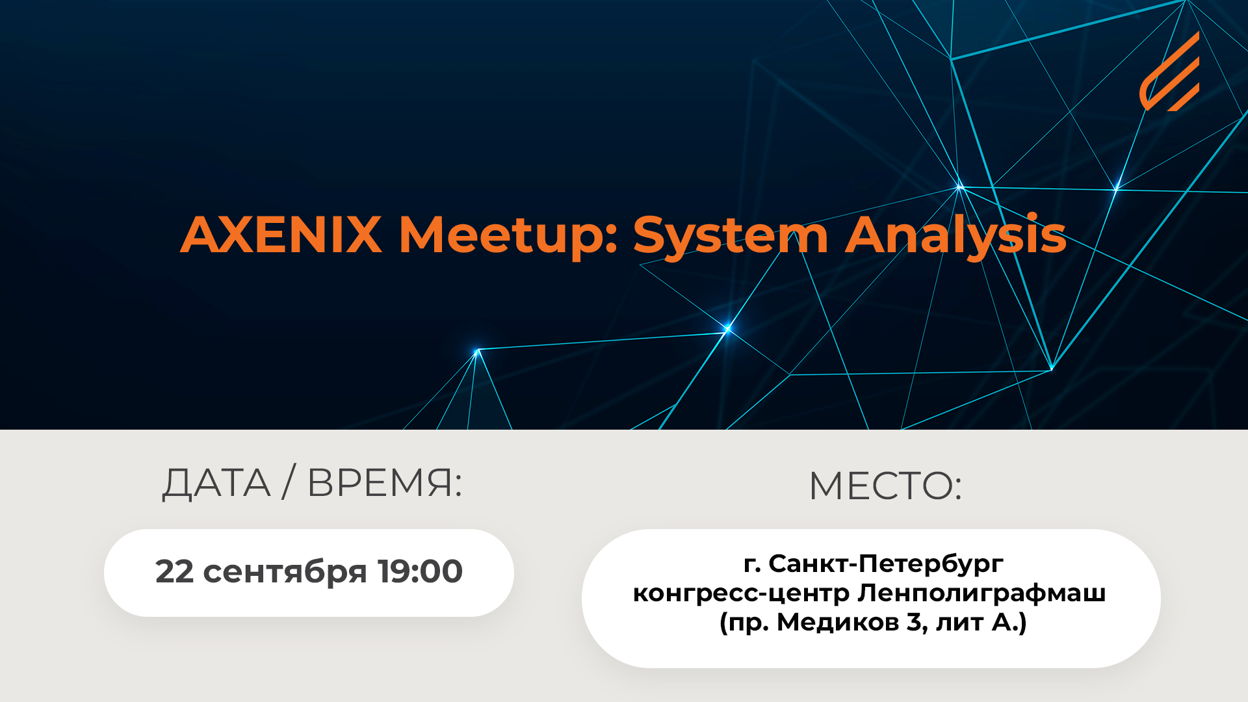 AXENIX Meetup: System Analysis

ДАТА / ВРЕМЯ:

22 сентября 19:00

МЕСТО:

г. Санкт-Петербург
конгресс-центр Ленполиграфмаш
(пр. Медиков 3, лит А.)